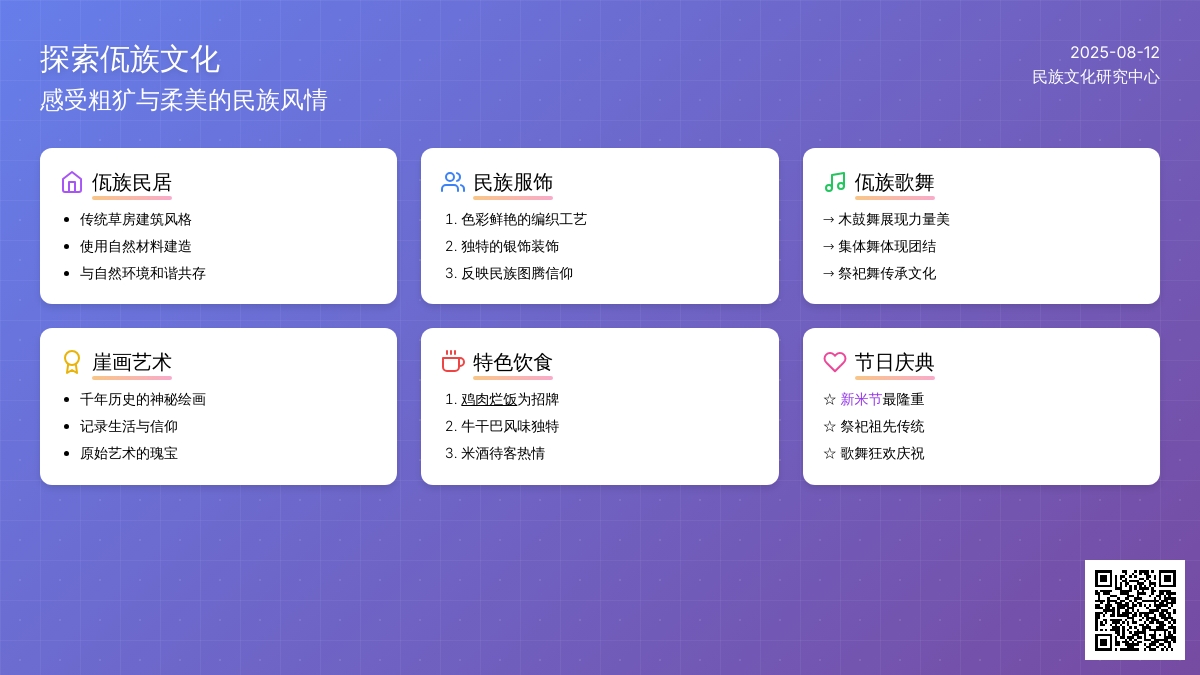 探索佤族文化
感受粗犷与柔美的民族风情

2025-08-12
民族文化研究中心

佤族民居
- 传统草房建筑风格
- 使用自然材料建造
- 与自然环境和谐共存

民族服饰
1. 色彩鲜艳的编织工艺
2. 独特的银饰装饰
3. 反映民族图腾信仰

佤族歌舞
→ 木鼓舞展现力量美
→ 集体舞体现团结
→ 祭祀舞传承文化

崖画艺术
- 千年历史的神秘绘画
- 记录生活与信仰
- 原始艺术的瑰宝

特色饮食
1. 鸡肉烂饭为招牌
2. 牛干巴风味独特
3. 米酒待客热情

节日庆典
☆ 新米节最隆重
☆ 祭祀祖先传统
☆ 歌舞狂欢庆祝